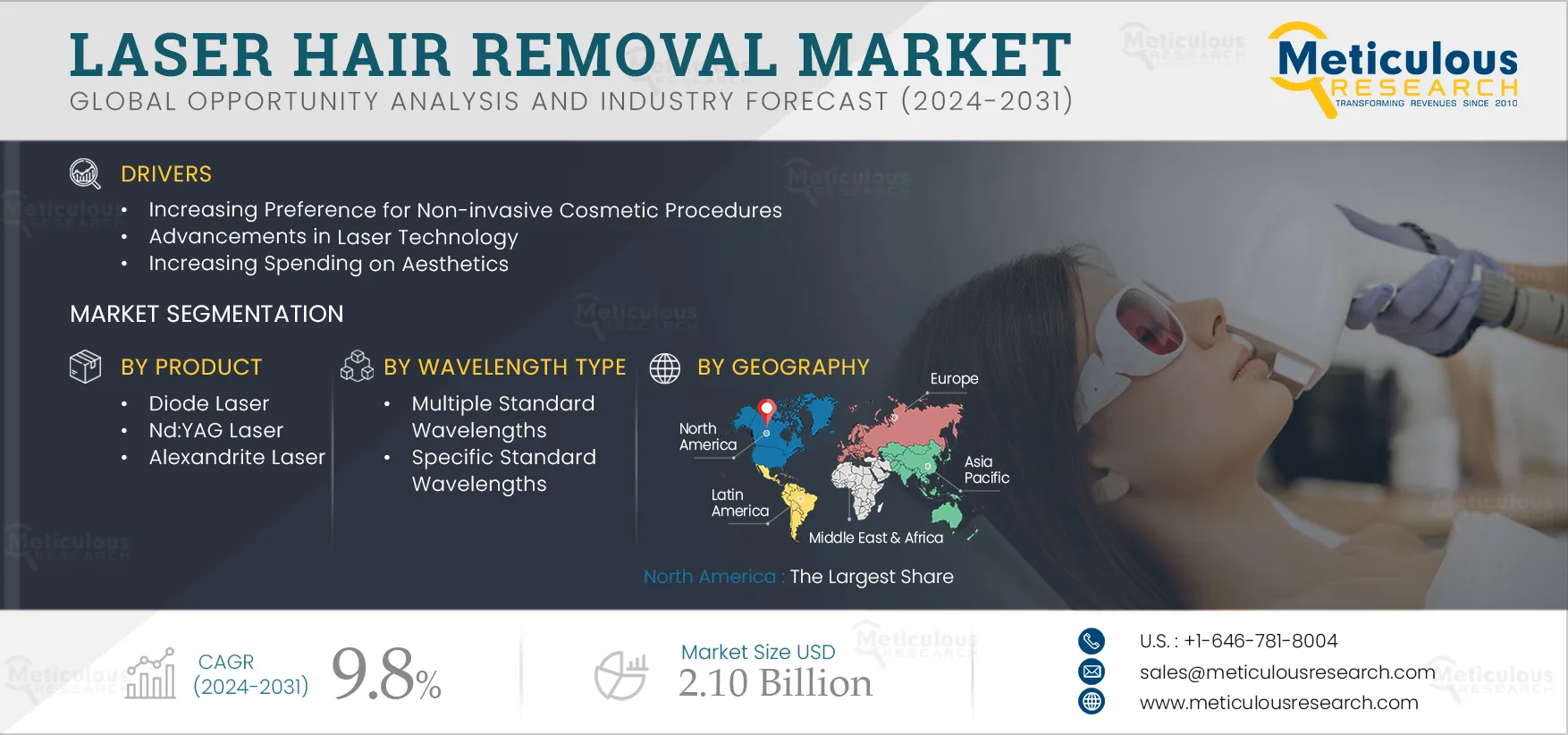 LASER HAIR REMOVAL MARKET
GLOBAL OPPORTUNITY ANALYSIS AND INDUSTRY FORECAST (2024-2031)

Meticulous RESEARCH
TRANSFORMING REVENUES SINCE 2010

DRIVERS
• Increasing Preference for Non-invasive Cosmetic Procedures
• Advancements in Laser Technology
• Increasing Spending on Aesthetics

MARKET SEGMENTATION

BY PRODUCT
• Diode Laser
• Nd:YAG Laser
• Alexandrite Laser

BY WAVELENGTH TYPE
• Multiple Standard Wavelengths
• Specific Standard Wavelengths

BY GEOGRAPHY
Europe
North America
Asia Pacific
Latin America
Middle East & Africa

North America : The Largest Share

CAGR (2024-2031) 9.8%

Market Size USD 2.10 Billion

U.S. : +1-646-781-8004
sales@meticulousresearch.com
www.meticulousresearch.com